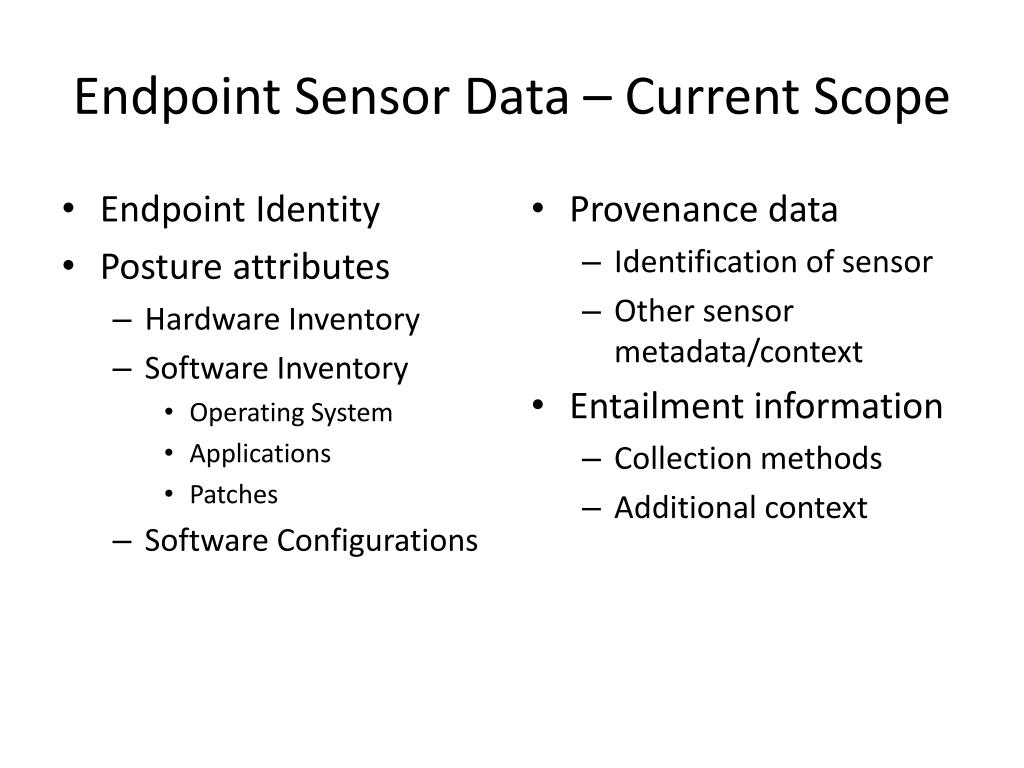 Endpoint Sensor Data – Current Scope

• Endpoint Identity
• Posture attributes
  – Hardware Inventory
  – Software Inventory
    • Operating System
    • Applications
    • Patches
  – Software Configurations

• Provenance data
  – Identification of sensor
  – Other sensor metadata/context
• Entailment information
  – Collection methods
  – Additional context